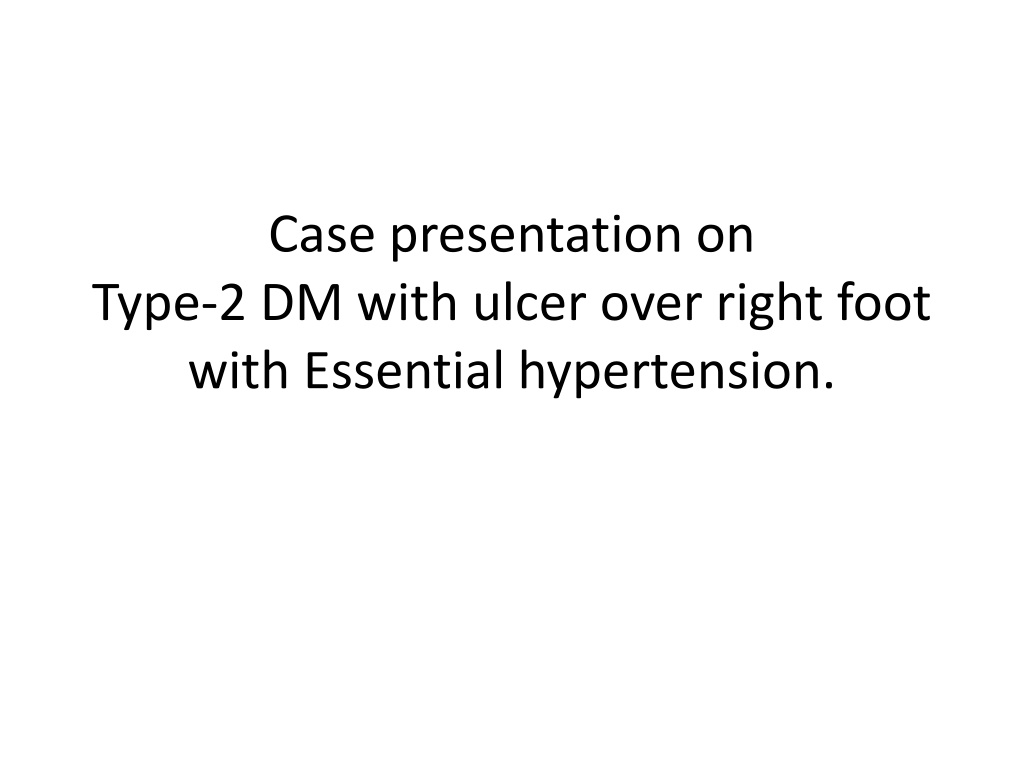 Case presentation on
Type-2 DM with ulcer over right foot with Essential hypertension.